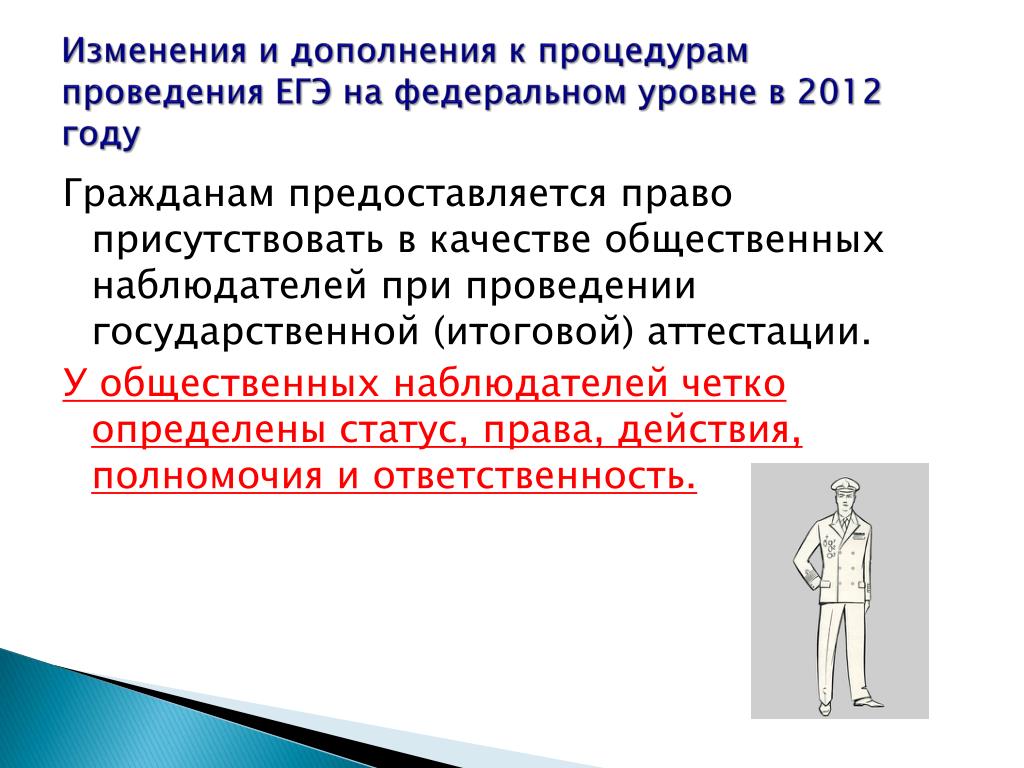 Изменения и дополнения к процедурам проведения ЕГЭ на федеральном уровне в 2012 году

Гражданам предоставляется право присутствовать в качестве общественных наблюдателей при проведении государственной (итоговой) аттестации.

У общественных наблюдателей четко определены статус, права, действия, полномочия и ответственность.